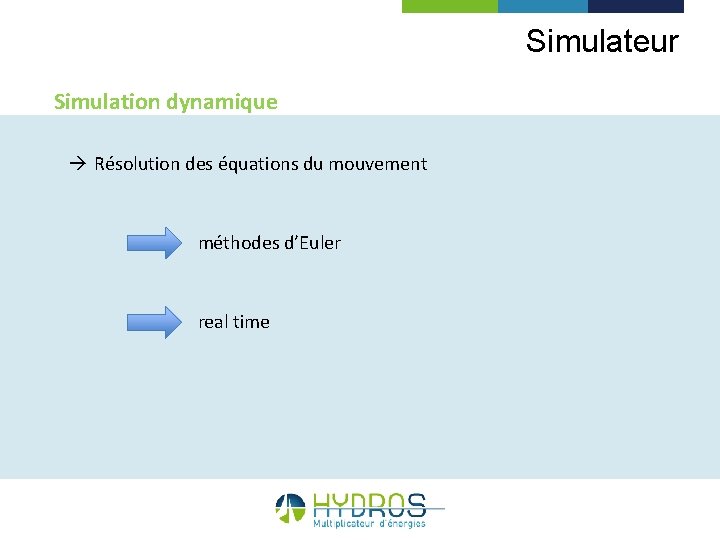 Simulateur

Simulation dynamique

→ Résolution des équations du mouvement

méthodes d'Euler

real time

HYDROS
Multiplicateur d'énergies